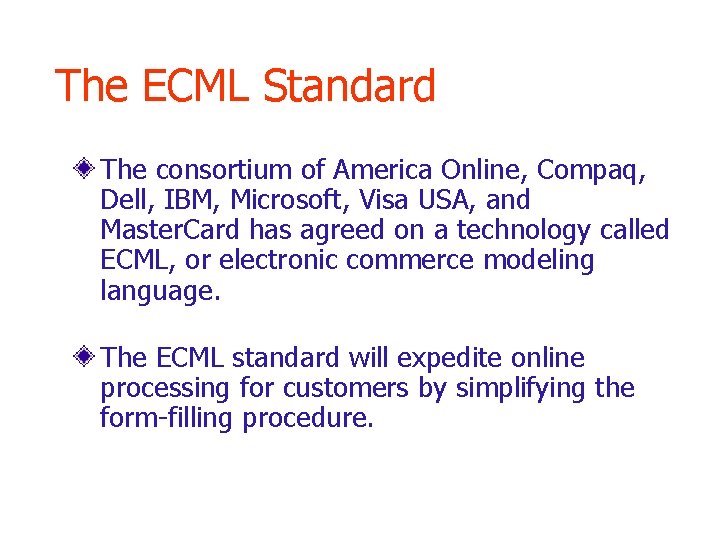 The ECML Standard

The consortium of America Online, Compaq, Dell, IBM, Microsoft, Visa USA, and MasterCard has agreed on a technology called ECML, or electronic commerce modeling language.

The ECML standard will expedite online processing for customers by simplifying the form-filling procedure.